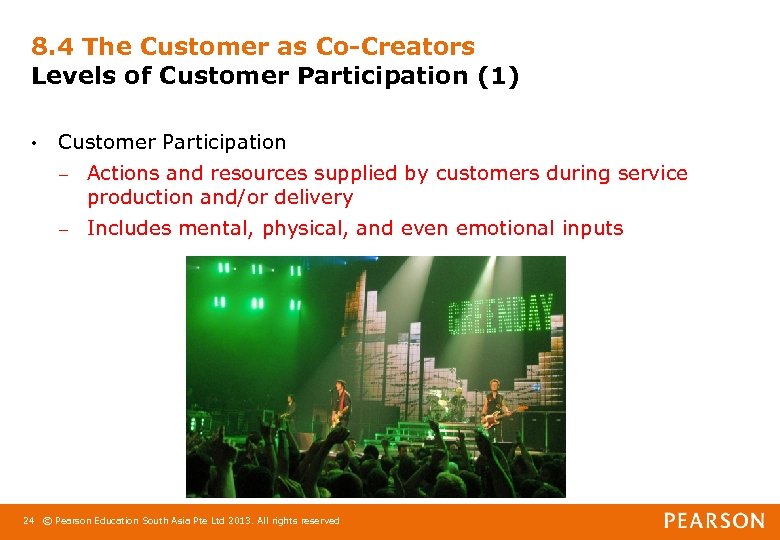 8.4 The Customer as Co-Creators
Levels of Customer Participation (1)

• Customer Participation
– Actions and resources supplied by customers during service production and/or delivery
– Includes mental, physical, and even emotional inputs

GREENDAY

24 © Pearson Education South Asia Pte Ltd 2013. All rights reserved

PEARSON